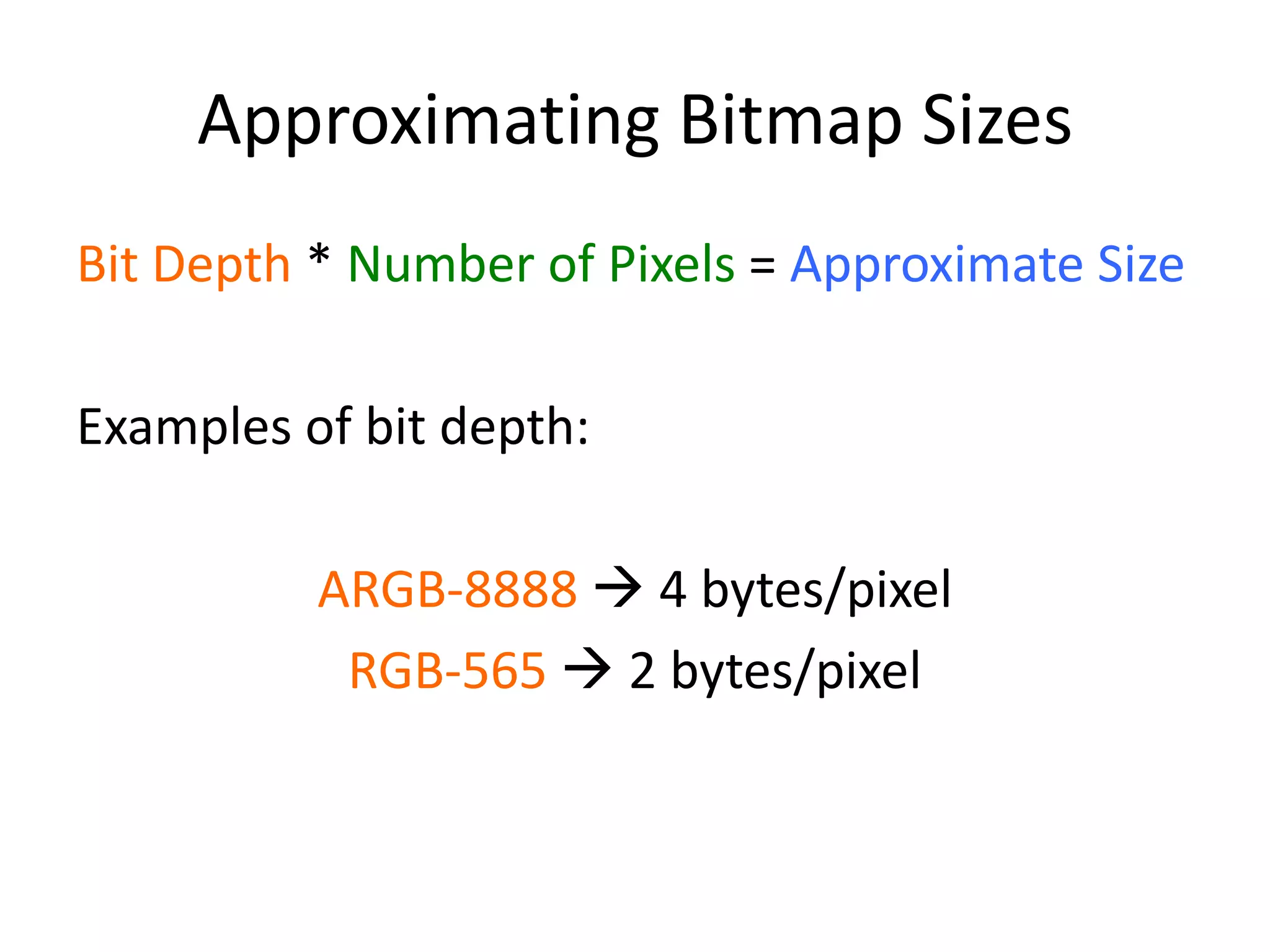 Approximating Bitmap Sizes

Bit Depth * Number of Pixels = Approximate Size

Examples of bit depth:

ARGB-8888 → 4 bytes/pixel

RGB-565 → 2 bytes/pixel